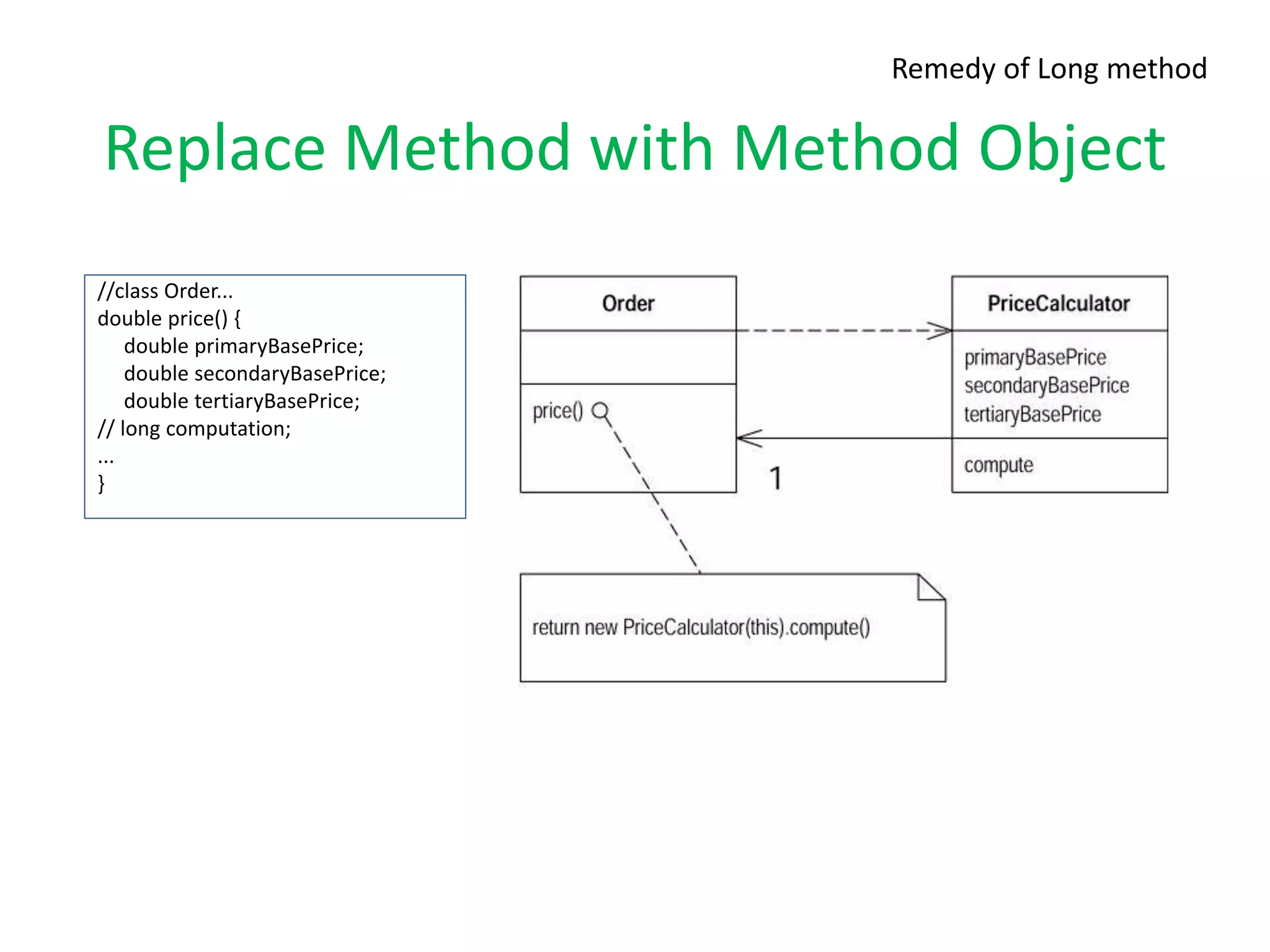 Remedy of Long method

Replace Method with Method Object

//class Order...
double price() {
double primaryBasePrice;
double secondaryBasePrice;
double tertiaryBasePrice;
// long computation;
...
}

Order

price()

PriceCalculator

primaryBasePrice
secondaryBasePrice
tertiaryBasePrice

compute

1

return new PriceCalculator(this).compute()